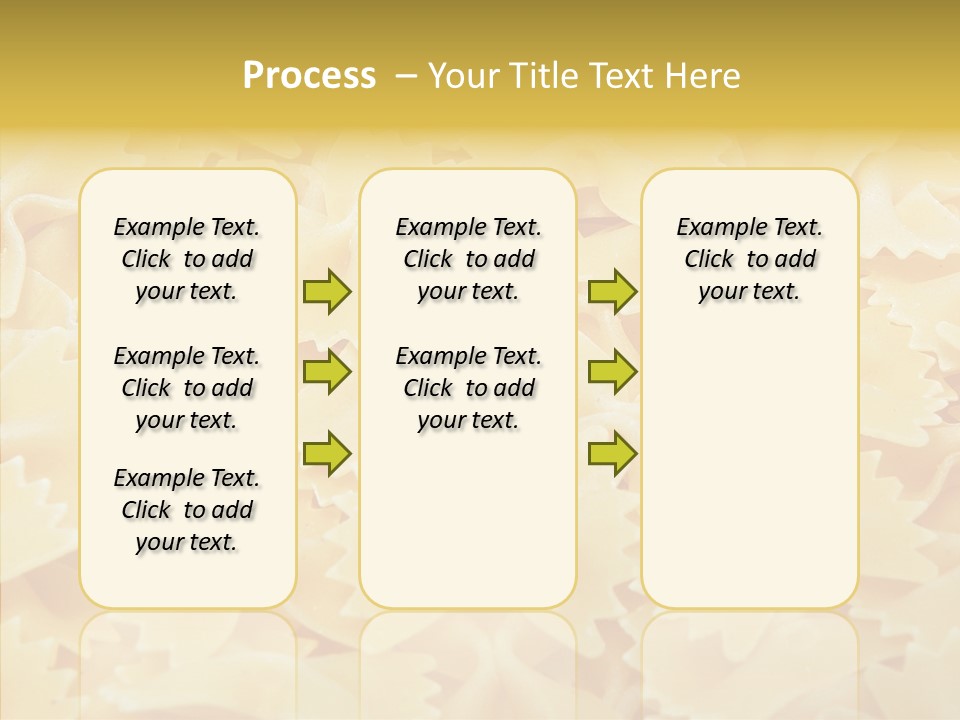 Process – Your Title Text Here

Example Text. Click to add your text.

Example Text. Click to add your text.

Example Text. Click to add your text.

Example Text. Click to add your text.

Example Text. Click to add your text.

Example Text. Click to add your text.